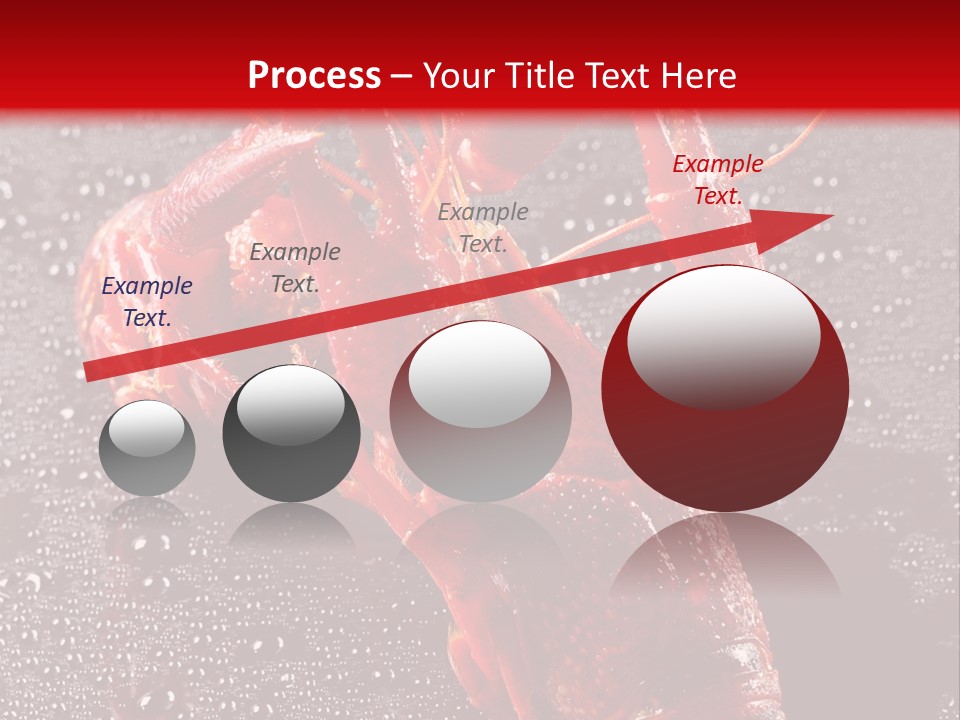 Process – Your Title Text Here

Example Text.

Example Text.

Example Text.

Example Text.